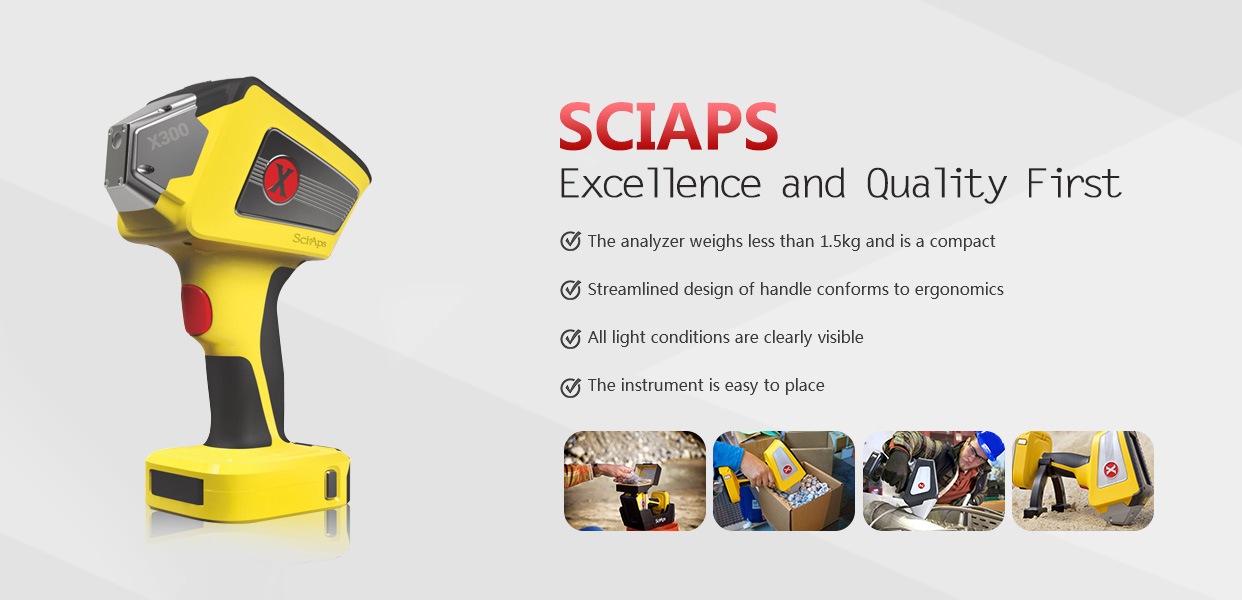 X300

X

SciAps

SCIAPS
Excellence and Quality First

The analyzer weighs less than 1.5kg and is a compact

Streamlined design of handle conforms to ergonomics

All light conditions are clearly visible

The instrument is easy to place